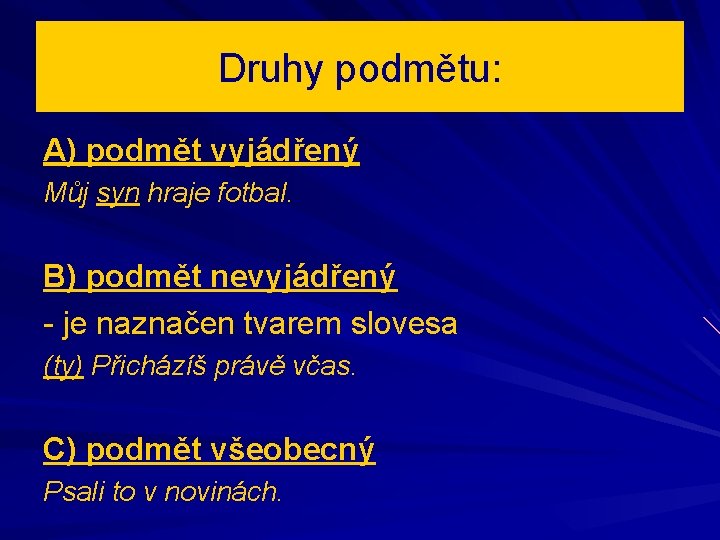 Druhy podmětu:

A) podmět vyjádřený
Můj syn hraje fotbal.

B) podmět nevyjádřený
- je naznačen tvarem slovesa
(ty) Přicházíš právě včas.

C) podmět všeobecný
Psali to v novinách.